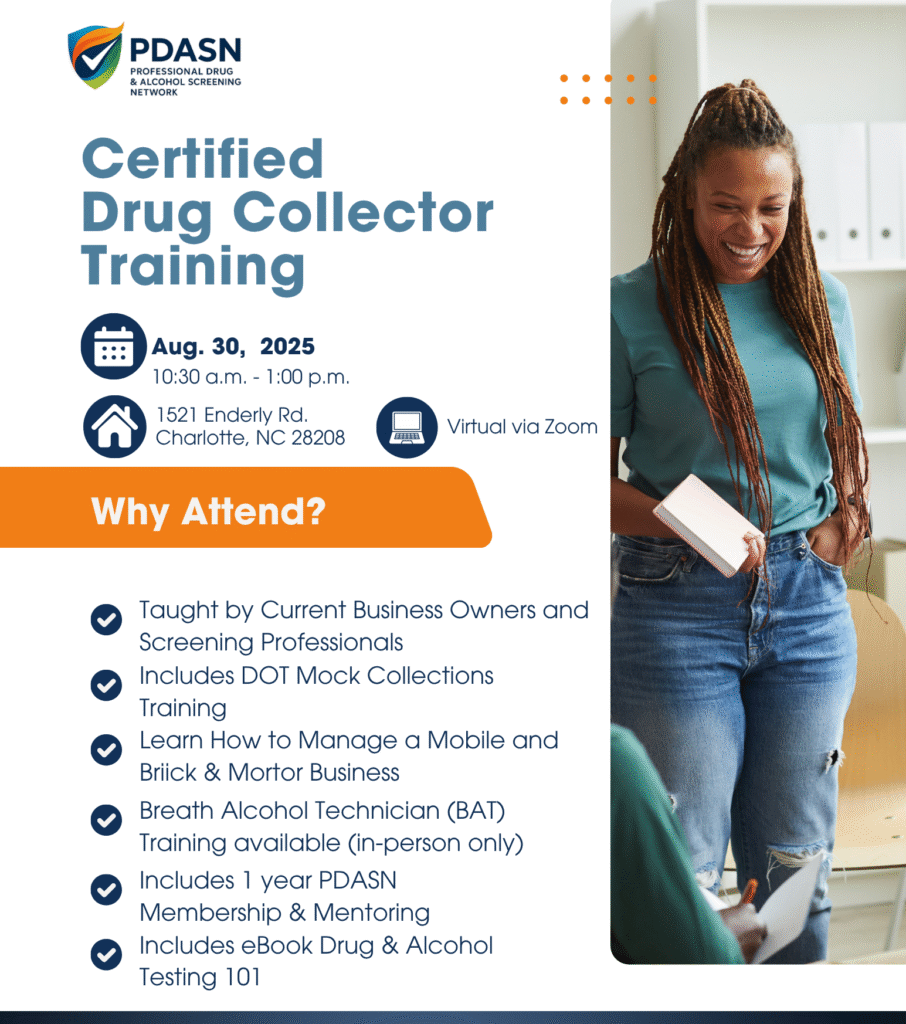 PDASN
PROFESSIONAL DRUG & ALCOHOL SCREENING NETWORK

Certified Drug Collector Training

Aug. 30, 2025
10:30 a.m. - 1:00 p.m.

1521 Enderly Rd.
Charlotte, NC 28208

Virtual via Zoom

Why Attend?

Taught by Current Business Owners and Screening Professionals

Includes DOT Mock Collections Training

Learn How to Manage a Mobile and Briick & Mortor Business

Breath Alcohol Technician (BAT) Training available (in-person only)

Includes 1 year PDASN Membership & Mentoring

Includes eBook Drug & Alcohol Testing 101